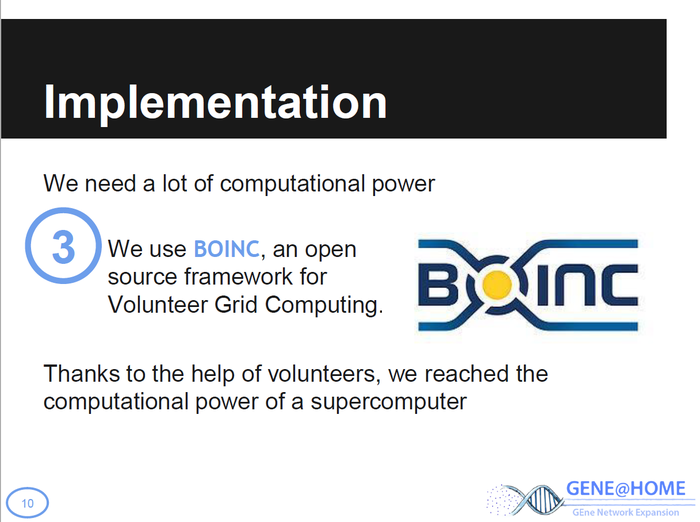 Implementation

We need a lot of computational power

3

We use BOINC, an open source framework for Volunteer Grid Computing.

BOINC

Thanks to the help of volunteers, we reached the computational power of a supercomputer

10

GENE@HOME
GEne Network Expansion